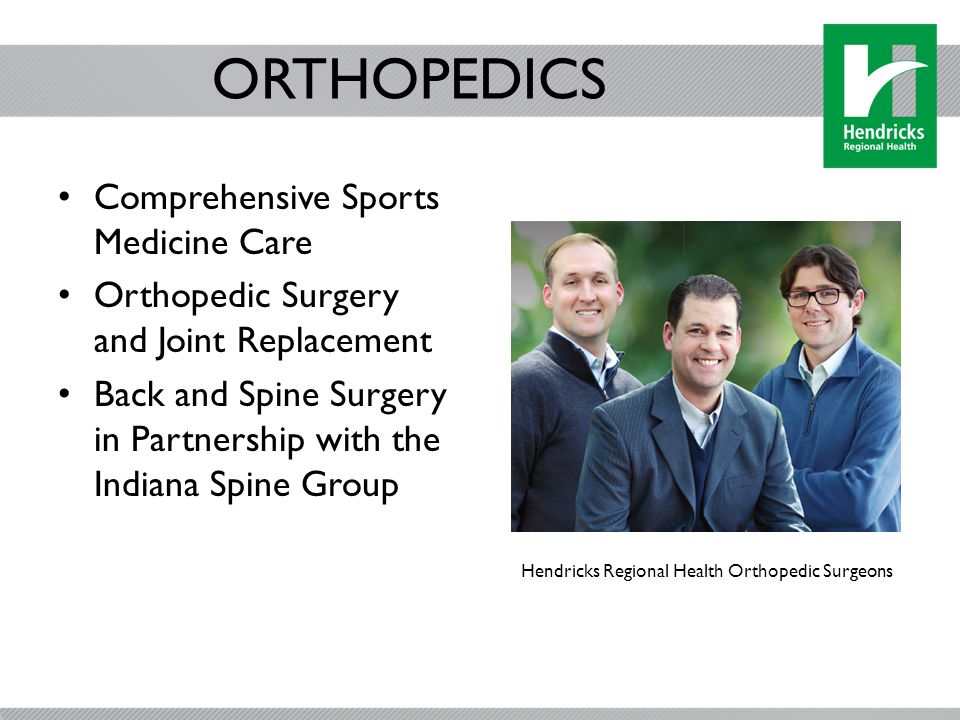 ORTHOPEDICS

Hendricks
Regional Health

• Comprehensive Sports Medicine Care
• Orthopedic Surgery and Joint Replacement
• Back and Spine Surgery in Partnership with the Indiana Spine Group

Hendricks Regional Health Orthopedic Surgeons